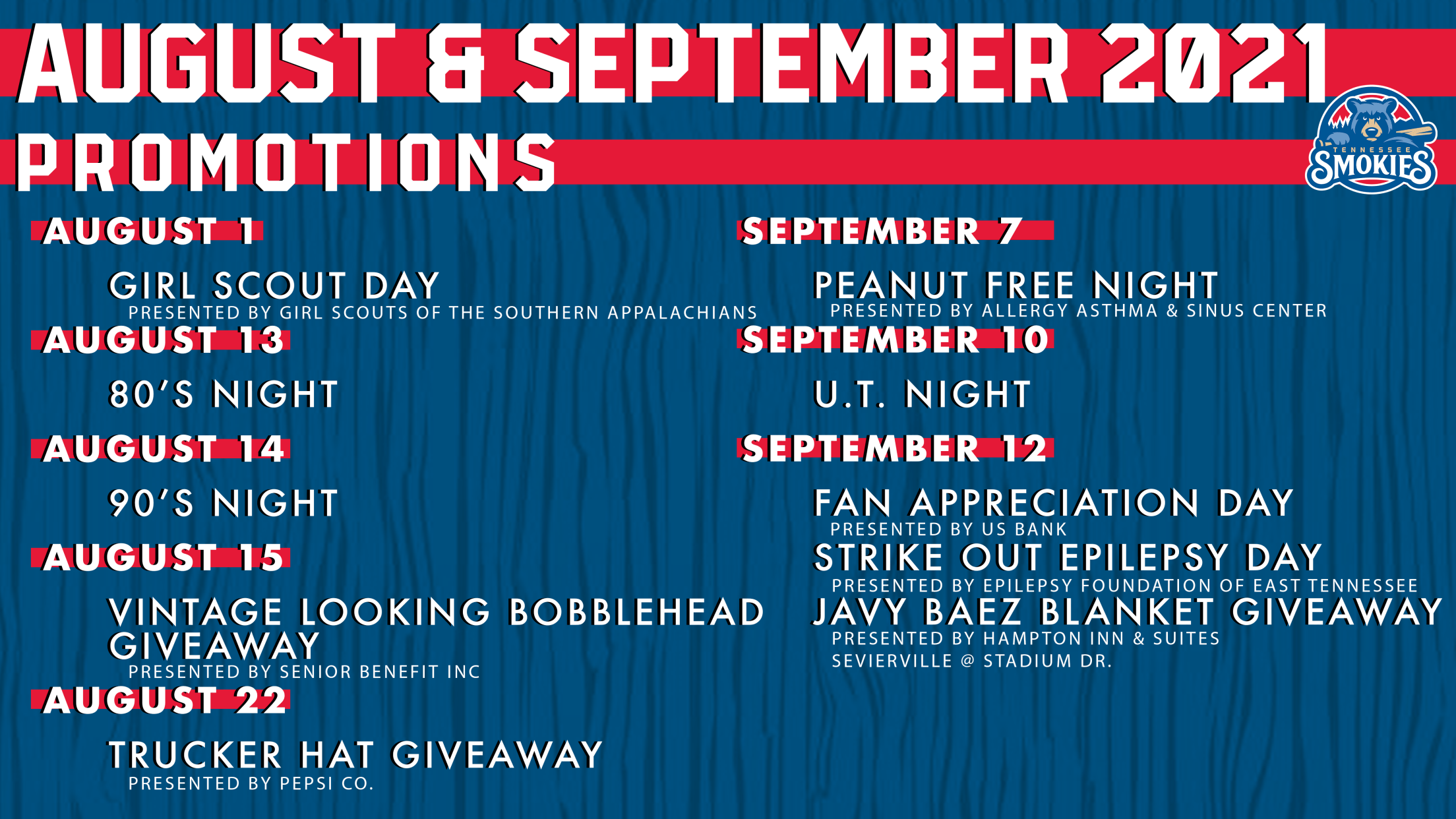 AUGUST & SEPTEMBER 2021

PROMOTIONS

TENNESSEE SMOKIES

AUGUST 1

GIRL SCOUT DAY
PRESENTED BY GIRL SCOUTS OF THE SOUTHERN APPALACHIANS

AUGUST 13

80'S NIGHT

AUGUST 14

90'S NIGHT

AUGUST 15

VINTAGE LOOKING BOBBLEHEAD GIVEAWAY
PRESENTED BY SENIOR BENEFIT INC

AUGUST 22

TRUCKER HAT GIVEAWAY
PRESENTED BY PEPSI CO.

SEPTEMBER 7

PEANUT FREE NIGHT
PRESENTED BY ALLERGY ASTHMA & SINUS CENTER

SEPTEMBER 10

U.T. NIGHT

SEPTEMBER 12

FAN APPRECIATION DAY
PRESENTED BY US BANK

STRIKE OUT EPILEPSY DAY
PRESENTED BY EPILEPSY FOUNDATION OF EAST TENNESSEE

JAVY BAEZ BLANKET GIVEAWAY
PRESENTED BY HAMPTON INN & SUITES SEVIERVILLE @ STADIUM DR.